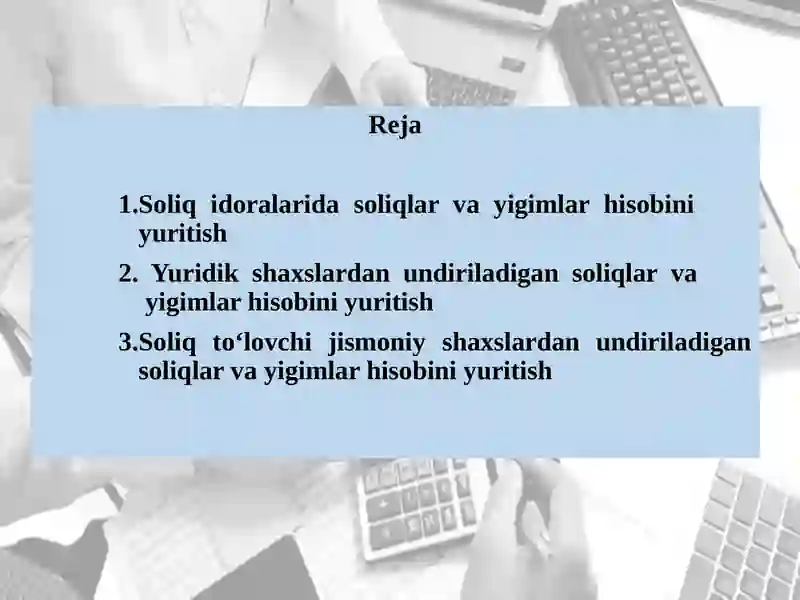 Reja

1.Soliq idoralarida soliqlar va yigimlar hisobini yuritish

2. Yuridik shaxslardan undiriladigan soliqlar va yigimlar hisobini yuritish

3.Soliq to‘lovchi jismoniy shaxslardan undiriladigan soliqlar va yigimlar hisobini yuritish